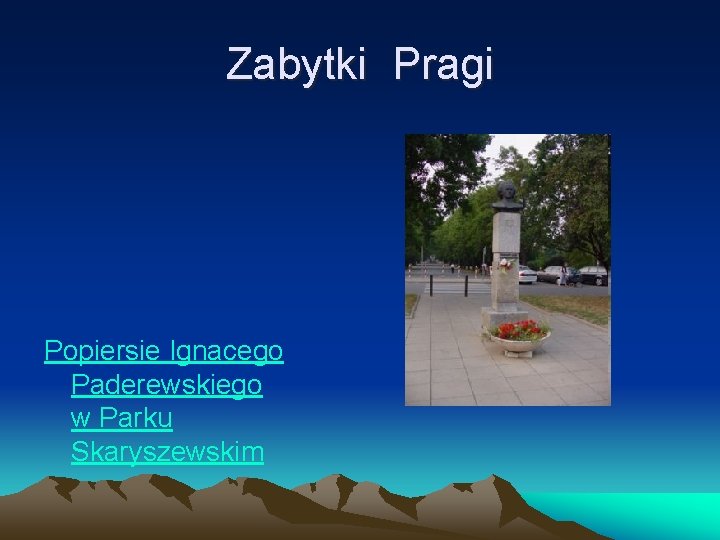 Zabytki Pragi

Popiersie Ignacego Paderewskiego w Parku Skaryszewskim